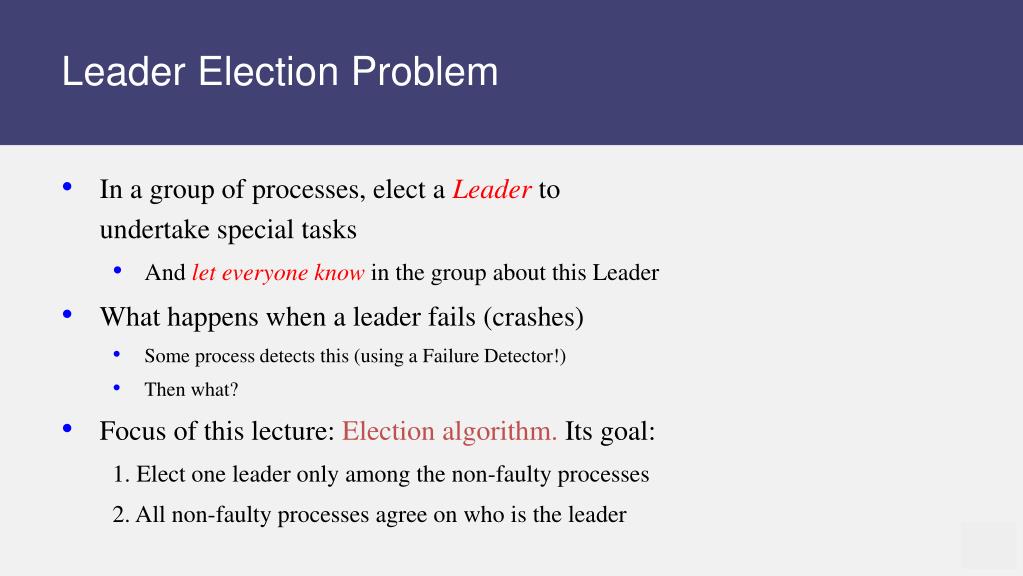 Leader Election Problem

• In a group of processes, elect a Leader to undertake special tasks
  • And let everyone know in the group about this Leader
• What happens when a leader fails (crashes)
  • Some process detects this (using a Failure Detector!)
  • Then what?
• Focus of this lecture: Election algorithm. Its goal:
  1. Elect one leader only among the non-faulty processes
  2. All non-faulty processes agree on who is the leader